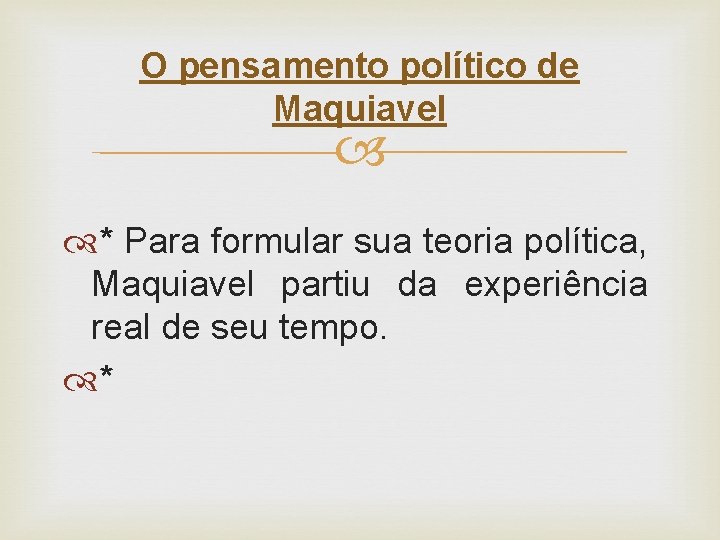 O pensamento político de Maquiavel

* Para formular sua teoria política, Maquiavel partiu da experiência real de seu tempo.

*